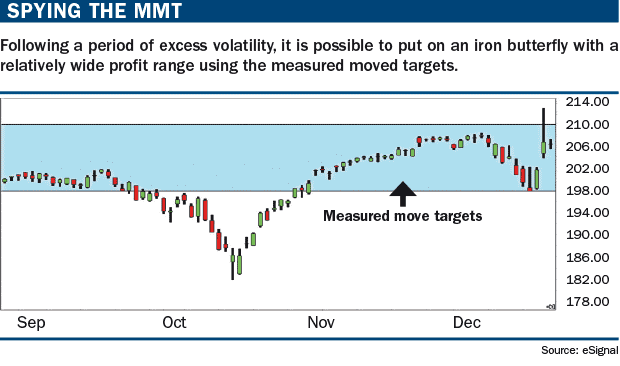 SPYING THE MMT

Following a period of excess volatility, it is possible to put on an iron butterfly with a relatively wide profit range using the measured moved targets.

214.00
210.00
206.00
202.00
198.00
194.00
190.00
186.00
182.00
178.00

Measured move targets

Sep Oct Nov Dec

Source: eSignal